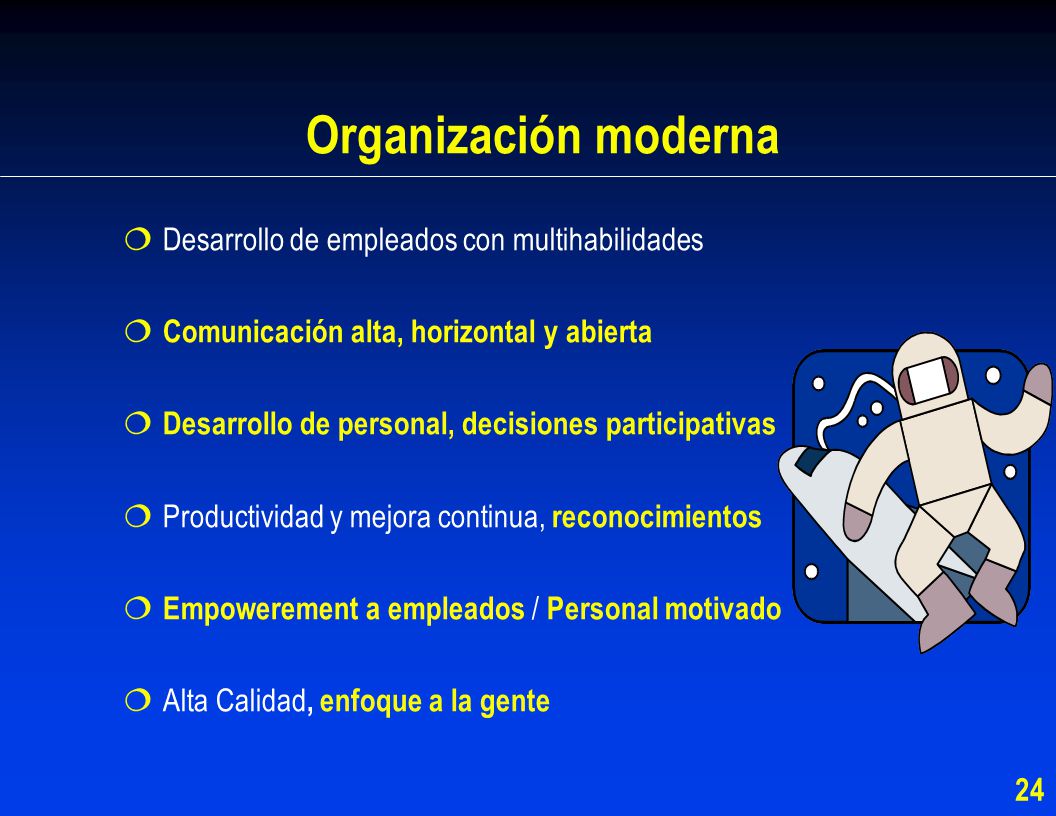 Organización moderna

❍ Desarrollo de empleados con multihabilidades

❍ Comunicación alta, horizontal y abierta

❍ Desarrollo de personal, decisiones participativas

❍ Productividad y mejora continua, reconocimientos

❍ Empowerement a empleados / Personal motivado

❍ Alta Calidad, enfoque a la gente

24